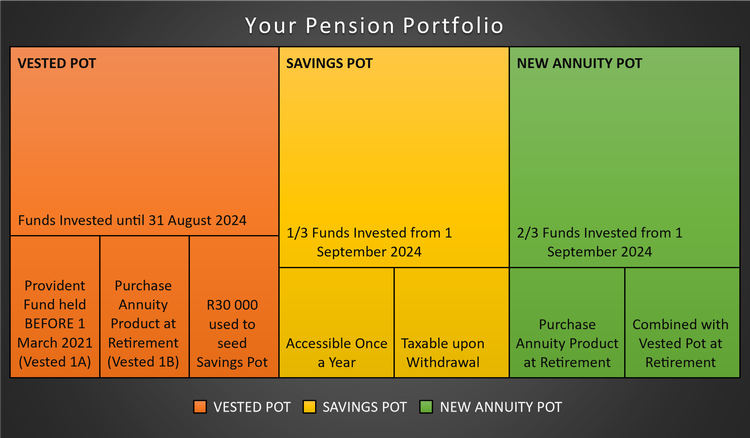 Your Pension Portfolio

VESTED POT

Funds Invested until 31 August 2024

Provident Fund held BEFORE 1 March 2021 (Vested 1A)

Purchase Annuity Product at Retirement (Vested 1B)

R30 000 used to seed Savings Pot

SAVINGS POT

1/3 Funds Invested from 1 September 2024

Accessible Once a Year

Taxable upon Withdrawal

NEW ANNUITY POT

2/3 Funds Invested from 1 September 2024

Purchase Annuity Product at Retirement

Combined with Vested Pot at Retirement

VESTED POT SAVINGS POT NEW ANNUITY POT